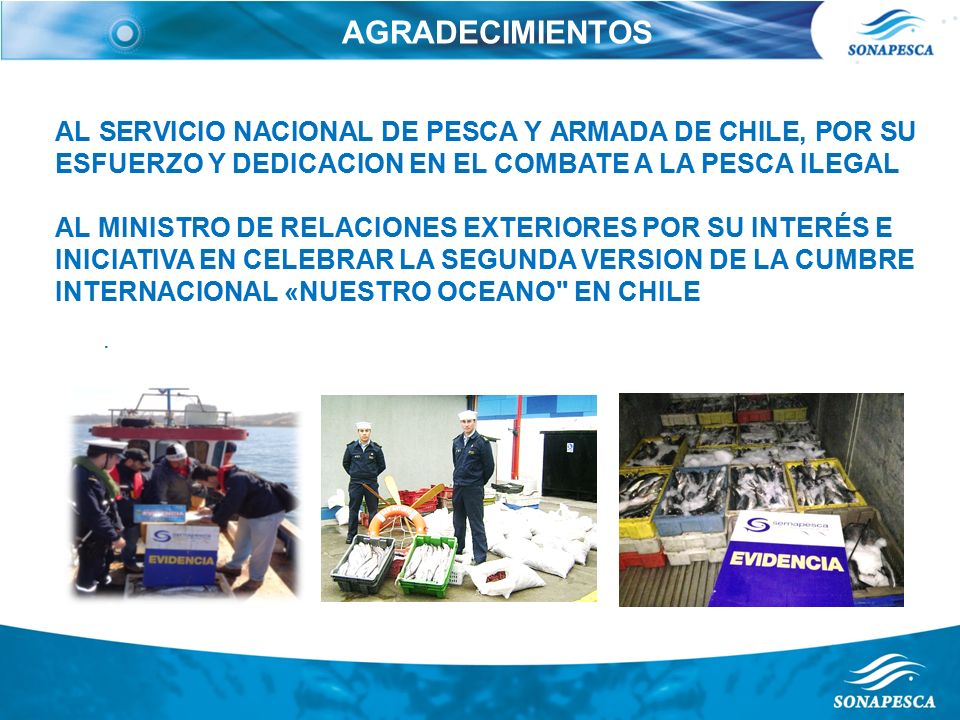 AGRADECIMIENTOS

SONAPESCA

AL SERVICIO NACIONAL DE PESCA Y ARMADA DE CHILE, POR SU ESFUERZO Y DEDICACION EN EL COMBATE A LA PESCA ILEGAL

AL MINISTRO DE RELACIONES EXTERIORES POR SU INTERÉS E INICIATIVA EN CELEBRAR LA SEGUNDA VERSION DE LA CUMBRE INTERNACIONAL «NUESTRO OCEANO" EN CHILE

.

sernapesca
EVIDENCIA

sernapesca
EVIDENCIA

SONAPESCA